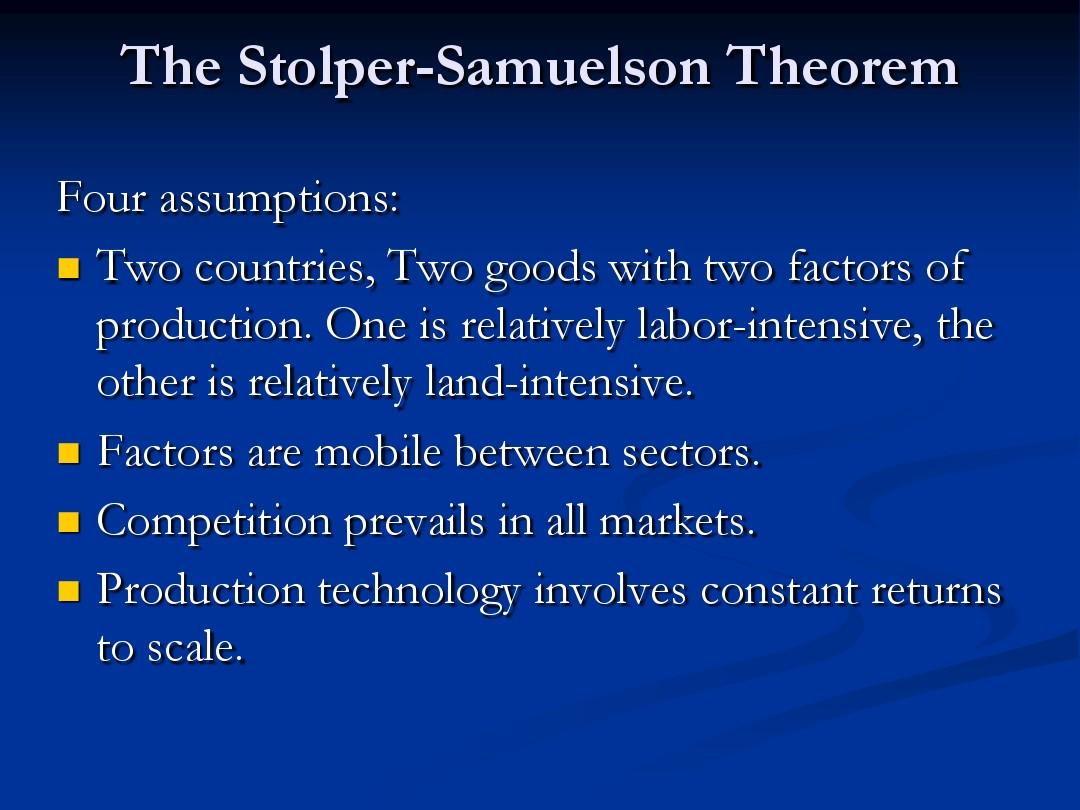 The Stolper-Samuelson Theorem

Four assumptions:

- Two countries, Two goods with two factors of production. One is relatively labor-intensive, the other is relatively land-intensive.
- Factors are mobile between sectors.
- Competition prevails in all markets.
- Production technology involves constant returns to scale.